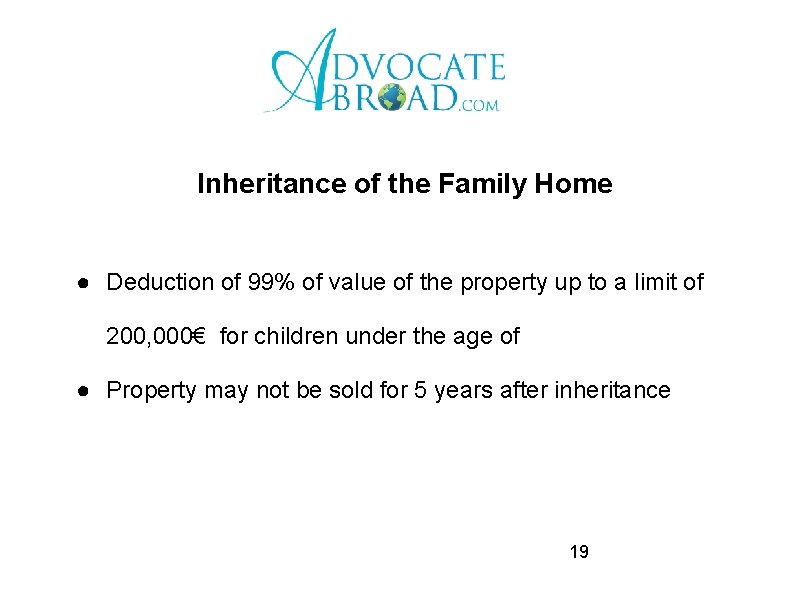 ADVOCATE ABROAD.COM

Inheritance of the Family Home

● Deduction of 99% of value of the property up to a limit of 200,000€ for children under the age of

● Property may not be sold for 5 years after inheritance

19